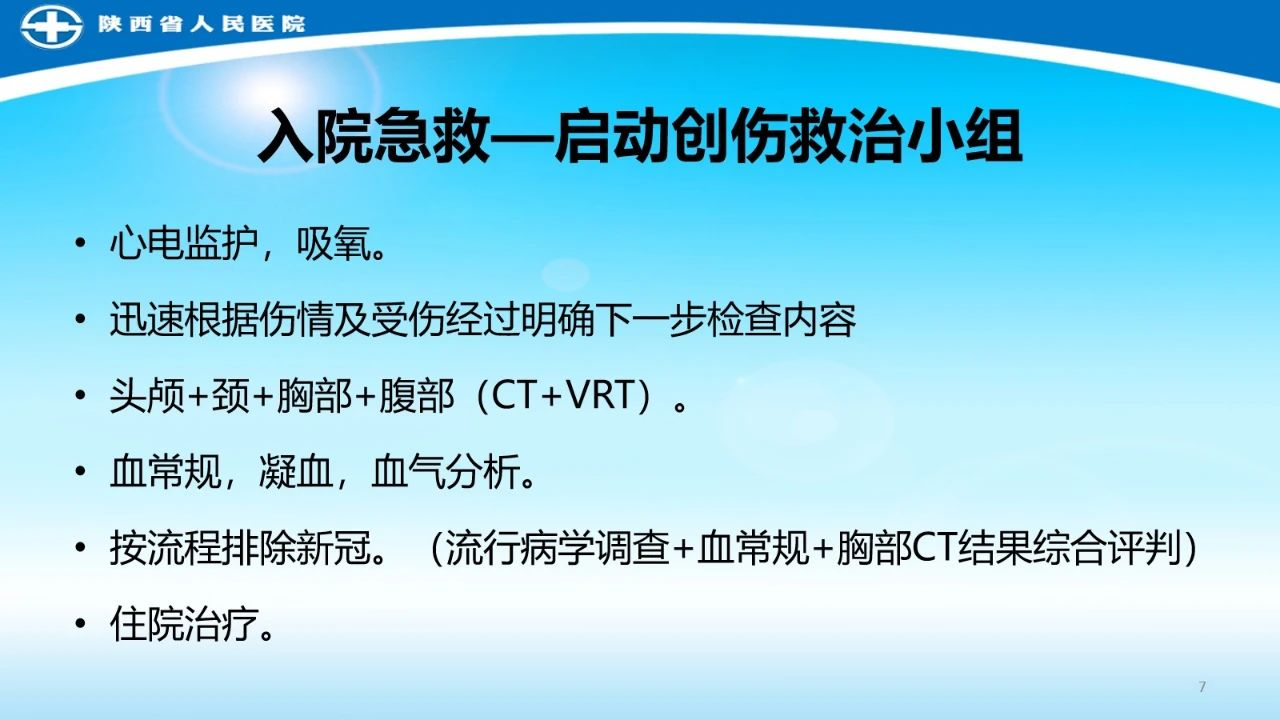 陕西省人民医院

入院急救—启动创伤救治小组

• 心电监护，吸氧。

• 迅速根据伤情及受伤经过明确下一步检查内容

• 头颅+颈+胸部+腹部（CT+VRT）。

• 血常规，凝血，血气分析。

• 按流程排除新冠。（流行病学调查+血常规+胸部CT结果综合评判）

• 住院治疗。

7